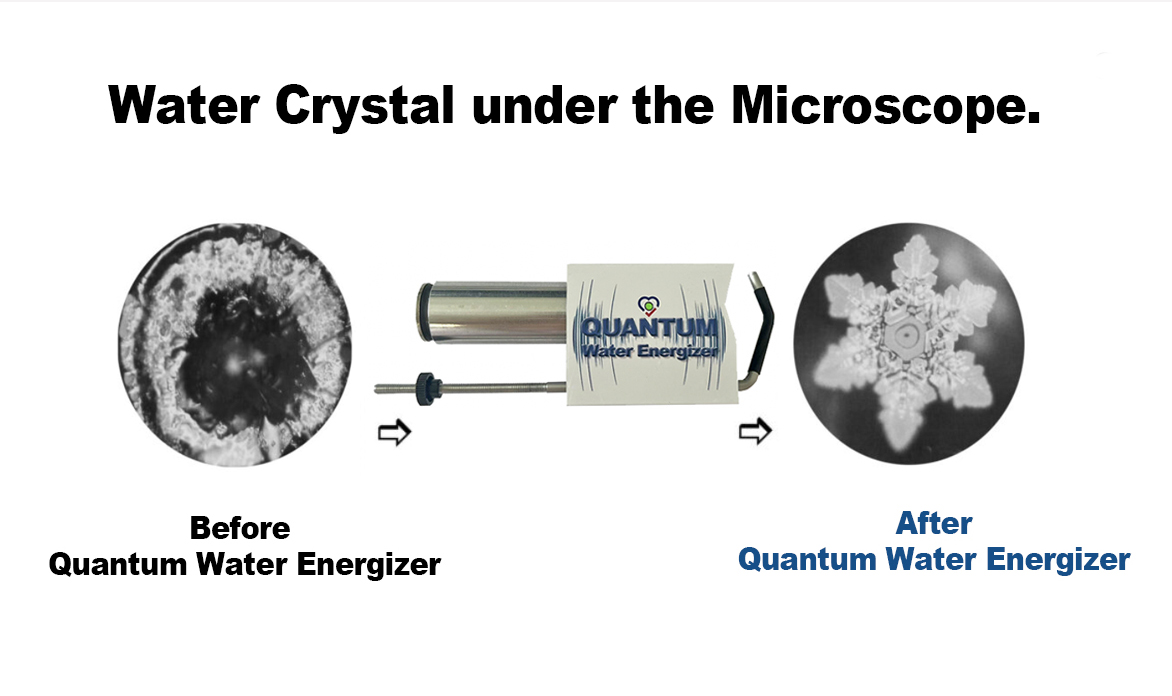 Water Crystal under the Microscope.

QUANTUM
Water Energizer

Before
Quantum Water Energizer

After
Quantum Water Energizer